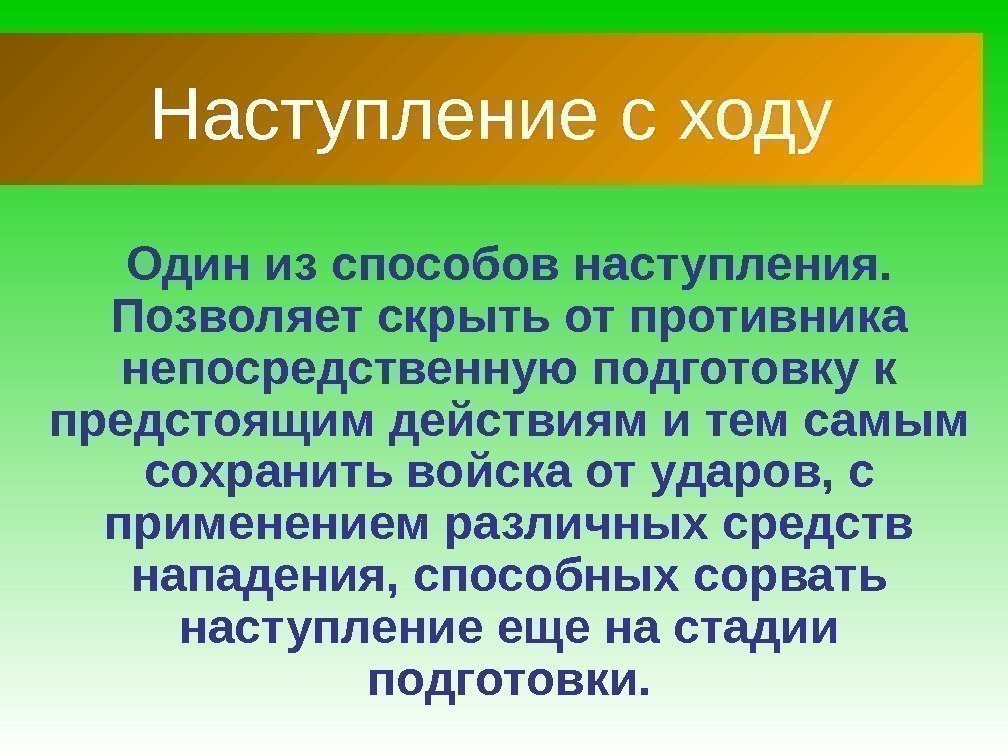 Наступление с ходу

Один из способов наступления. Позволяет скрыть от противника непосредственную подготовку к предстоящим действиям и тем самым сохранить войска от ударов, с применением различных средств нападения, способных сорвать наступление еще на стадии подготовки.